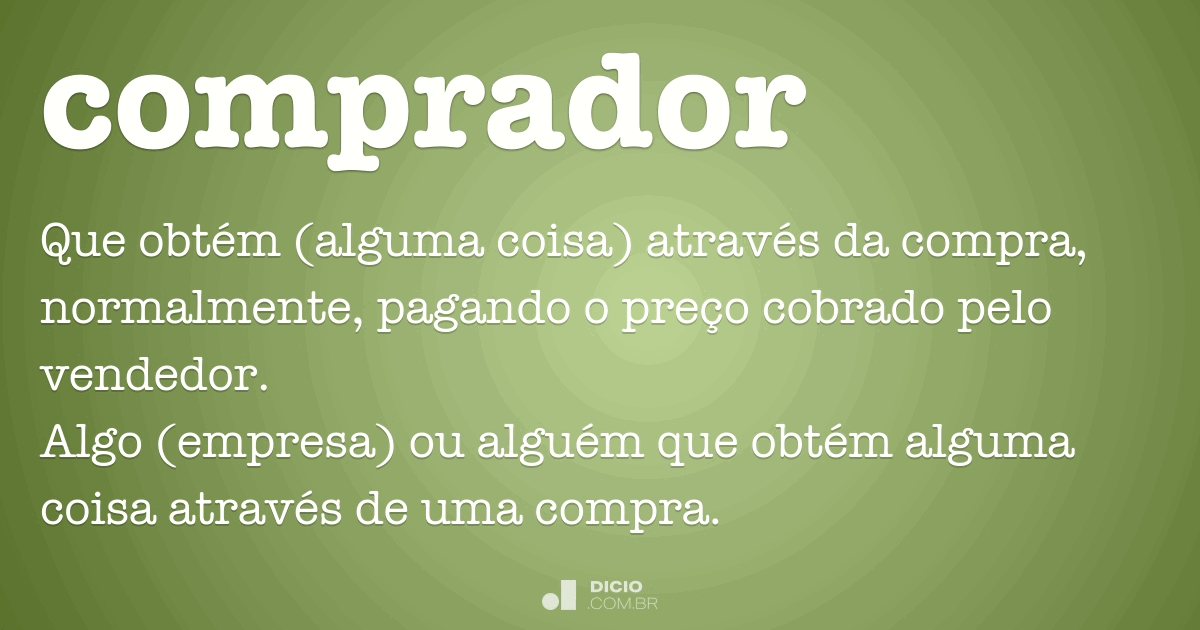 comprador

Que obtém (alguma coisa) através da compra, normalmente, pagando o preço cobrado pelo vendedor.
Algo (empresa) ou alguém que obtém alguma coisa através de uma compra.

DICIO
.COM.BR